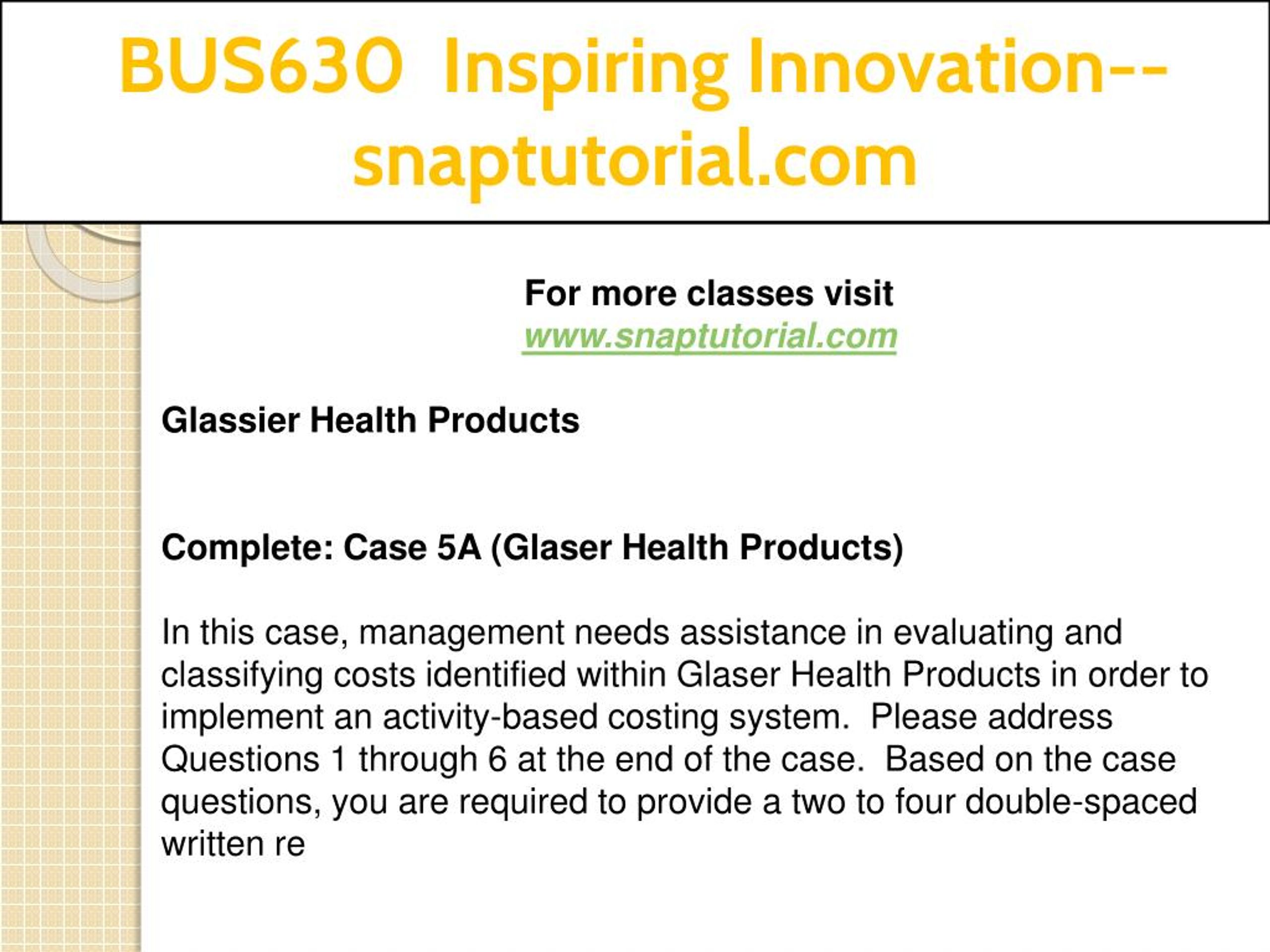 BUS630 Inspiring Innovation--snaptutorial.com

For more classes visit
www.snaptutorial.com

Glassier Health Products

Complete: Case 5A (Glaser Health Products)

In this case, management needs assistance in evaluating and classifying costs identified within Glaser Health Products in order to implement an activity-based costing system. Please address Questions 1 through 6 at the end of the case. Based on the case questions, you are required to provide a two to four double-spaced written re